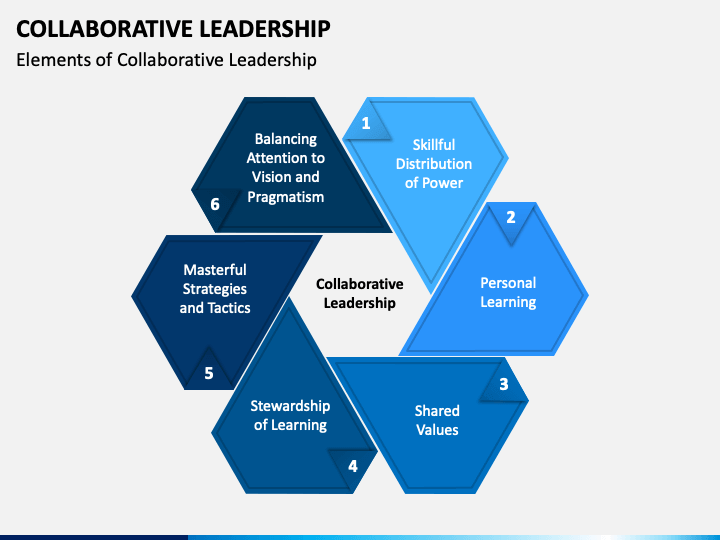 COLLABORATIVE LEADERSHIP

Elements of Collaborative Leadership

1
Skillful Distribution of Power

2
Personal Learning

3
Shared Values

4
Stewardship of Learning

5
Masterful Strategies and Tactics

6
Balancing Attention to Vision and Pragmatism

Collaborative Leadership